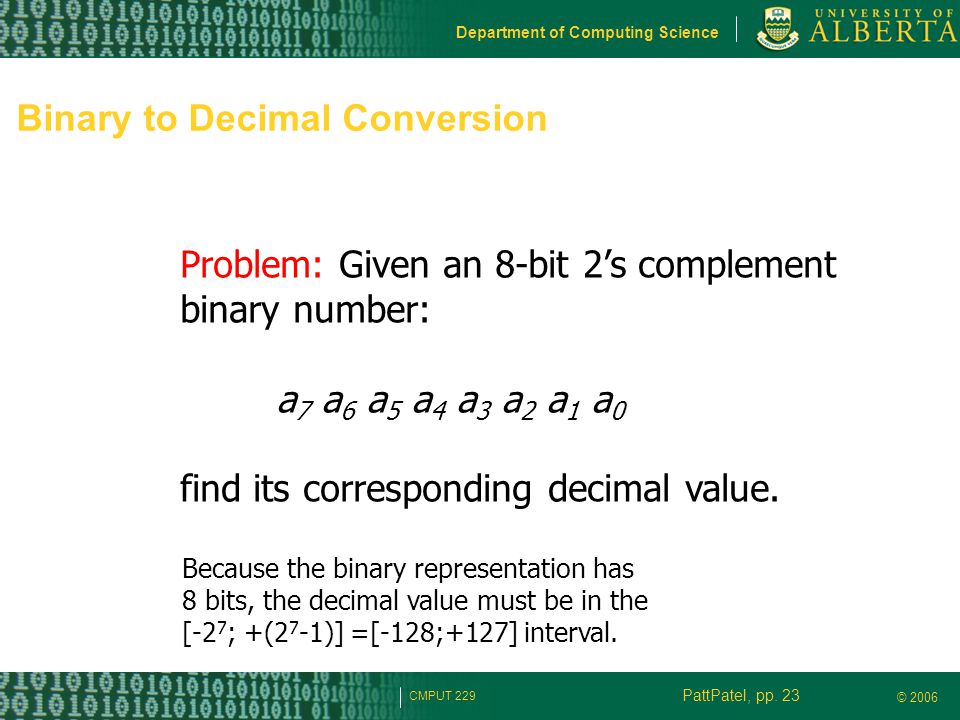 Department of Computing Science

UNIVERSITY OF ALBERTA

Binary to Decimal Conversion

Problem: Given an 8-bit 2's complement binary number:

$a_7\ a_6\ a_5\ a_4\ a_3\ a_2\ a_1\ a_0$

find its corresponding decimal value.

Because the binary representation has 8 bits, the decimal value must be in the $[-2^7; +(2^7-1)] = [-128;+127]$ interval.

CMPUT 229

PattPatel, pp. 23

© 2006